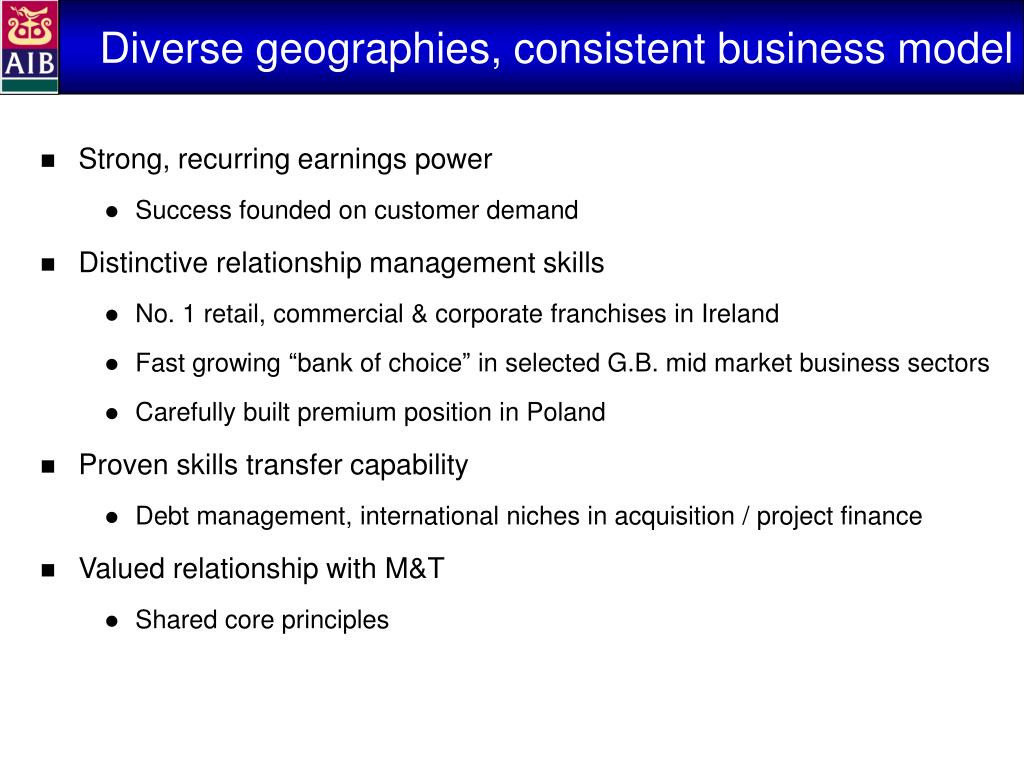 AIB

Diverse geographies, consistent business model

- Strong, recurring earnings power
  - Success founded on customer demand
- Distinctive relationship management skills
  - No. 1 retail, commercial & corporate franchises in Ireland
  - Fast growing “bank of choice” in selected G.B. mid market business sectors
  - Carefully built premium position in Poland
- Proven skills transfer capability
  - Debt management, international niches in acquisition / project finance
- Valued relationship with M&T
  - Shared core principles